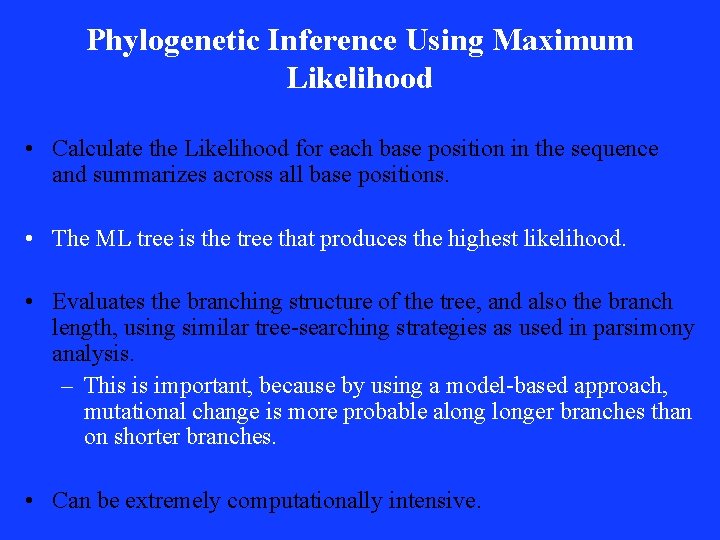 Phylogenetic Inference Using Maximum Likelihood

• Calculate the Likelihood for each base position in the sequence and summarizes across all base positions.

• The ML tree is the tree that produces the highest likelihood.

• Evaluates the branching structure of the tree, and also the branch length, using similar tree-searching strategies as used in parsimony analysis.
– This is important, because by using a model-based approach, mutational change is more probable along longer branches than on shorter branches.

• Can be extremely computationally intensive.